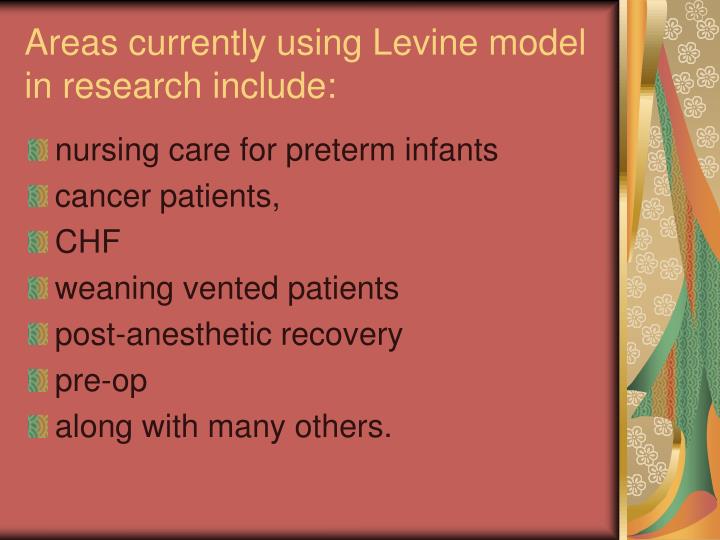 Areas currently using Levine model in research include:

nursing care for preterm infants
cancer patients,
CHF
weaning vented patients
post-anesthetic recovery
pre-op
along with many others.